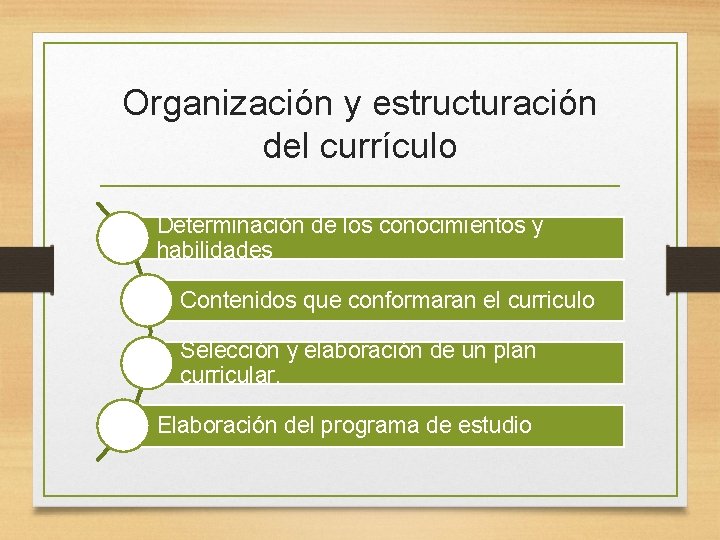 Organización y estructuración del currículo

Determinación de los conocimientos y habilidades

Contenidos que conformaran el curriculo

Selección y elaboración de un plan curricular.

Elaboración del programa de estudio